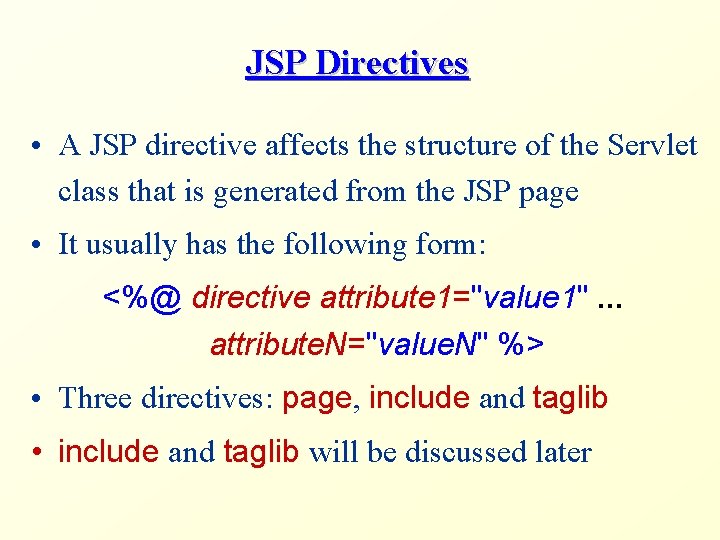 JSP Directives

• A JSP directive affects the structure of the Servlet class that is generated from the JSP page

• It usually has the following form:

<%@ directive attribute1="value1" ... attributeN="valueN" %>

• Three directives: page, include and taglib

• include and taglib will be discussed later